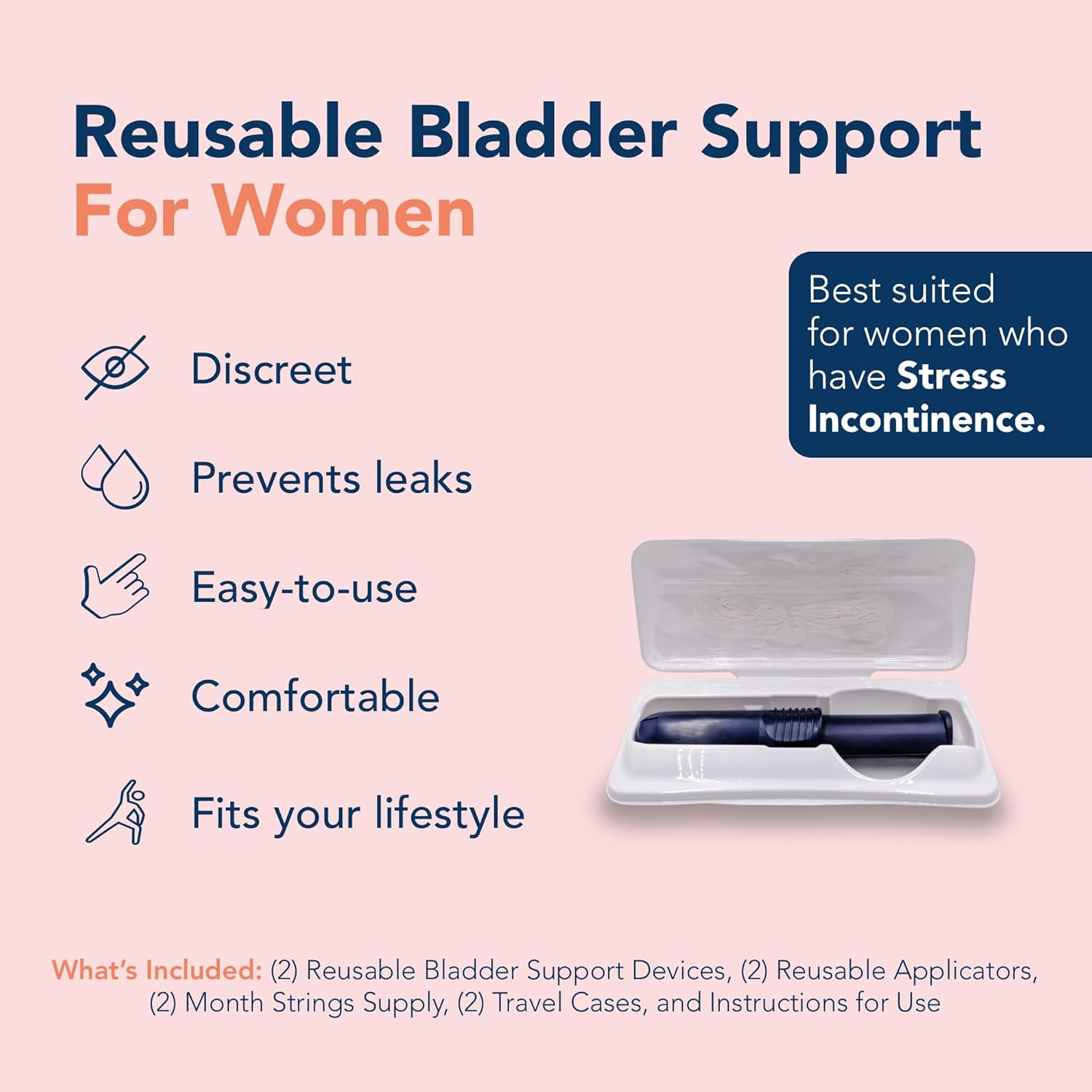 Reusable Bladder Support
For Women

Best suited for women who have Stress Incontinence.

Discreet

Prevents leaks

Easy-to-use

Comfortable

Fits your lifestyle

What's Included: (2) Reusable Bladder Support Devices, (2) Reusable Applicators, (2) Month Strings Supply, (2) Travel Cases, and Instructions for Use